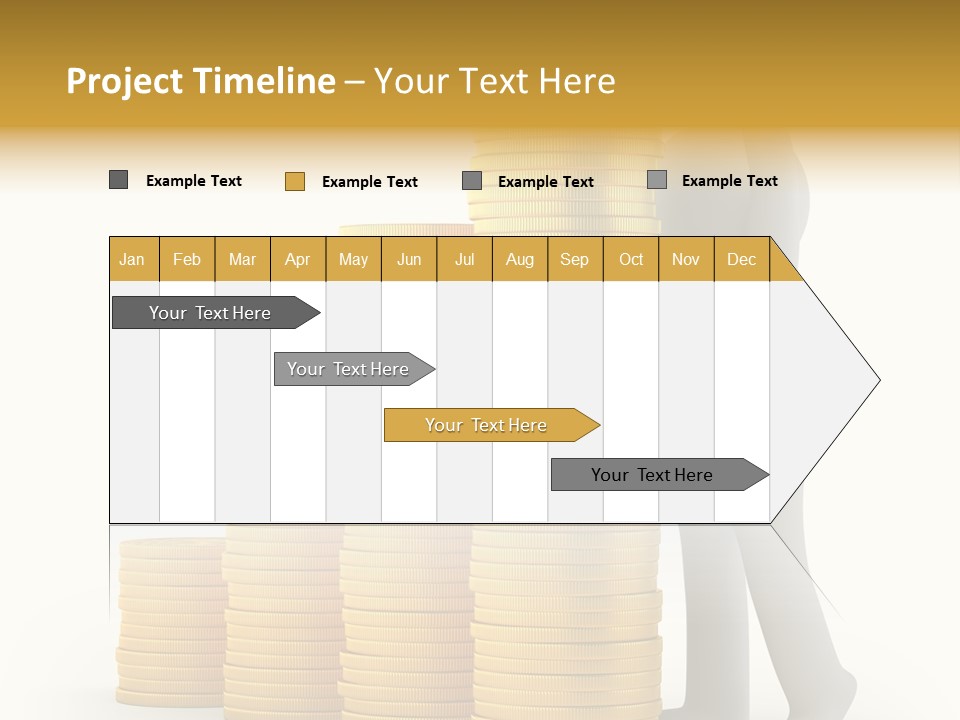 Project Timeline – Your Text Here

Example Text Example Text Example Text Example Text

| Jan | Feb | Mar | Apr | May | Jun | Jul | Aug | Sep | Oct | Nov | Dec |
|---|---|---|---|---|---|---|---|---|---|---|---|

Your Text Here

Your Text Here

Your Text Here

Your Text Here